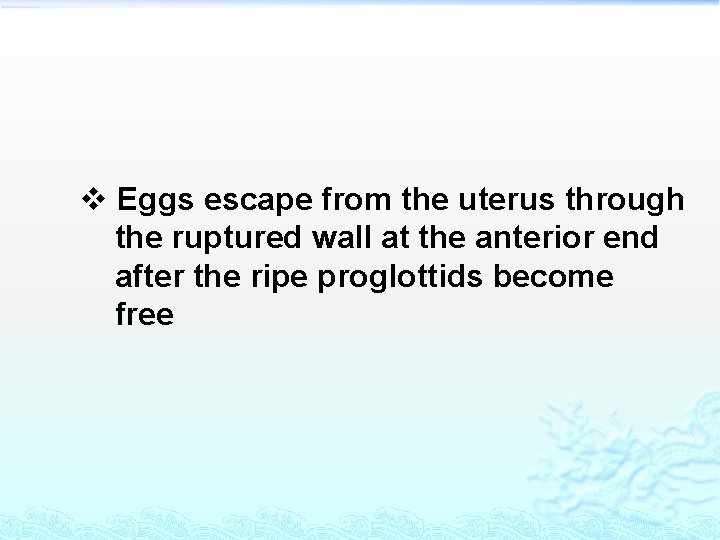 ❖ Eggs escape from the uterus through the ruptured wall at the anterior end after the ripe proglottids become free